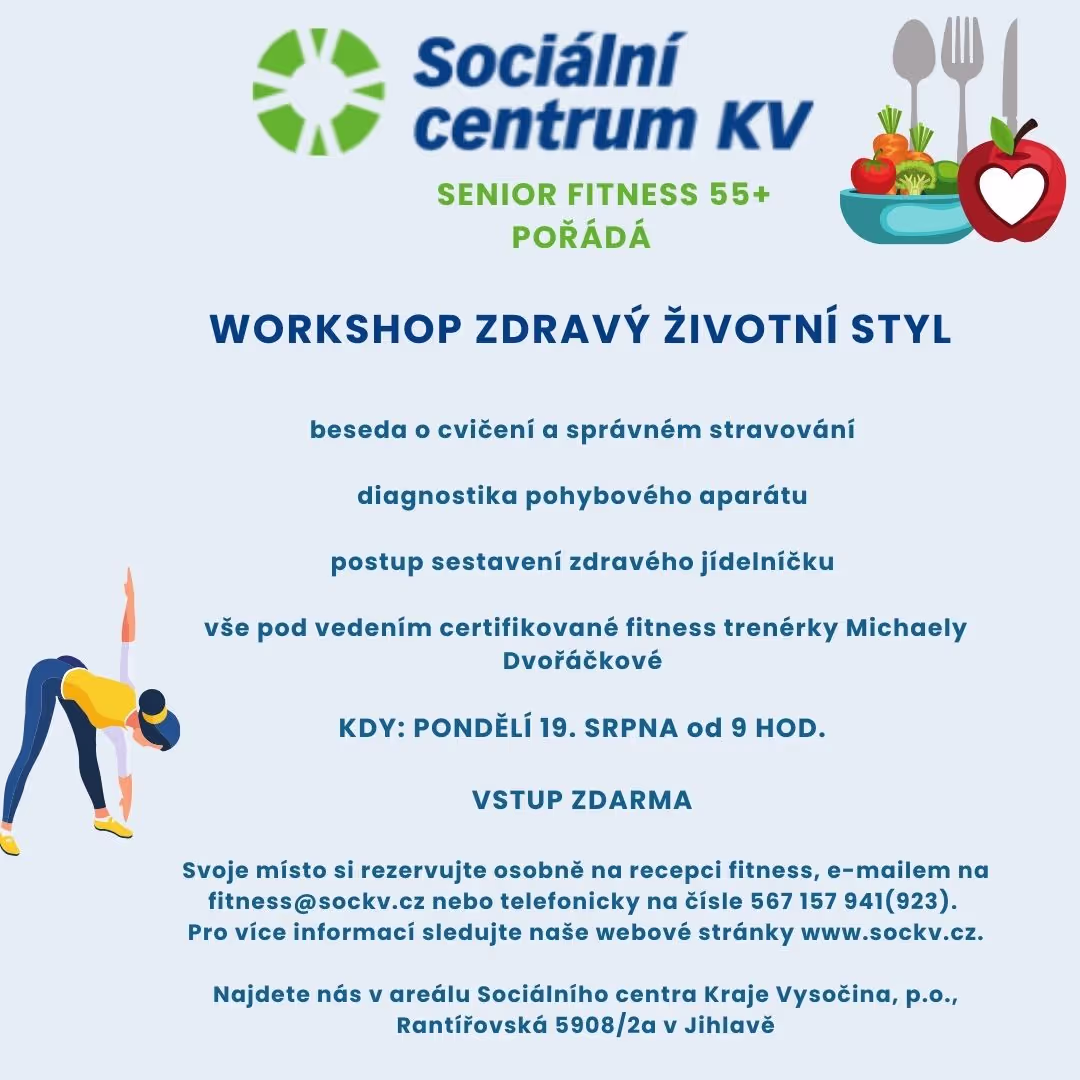 Sociální centrum KV

SENIOR FITNESS 55+
POŘÁDÁ

WORKSHOP ZDRAVÝ ŽIVOTNÍ STYL

beseda o cvičení a správném stravování

diagnostika pohybového aparátu

postup sestavení zdravého jídelníčku

vše pod vedením certifikované fitness trenérky Michaely Dvořáčkové

KDY: PONDĚLÍ 19. SRPNA od 9 HOD.

VSTUP ZDARMA

Svoje místo si rezervujte osobně na recepci fitness, e-mailem na fitness@sockv.cz nebo telefonicky na čísle 567 157 941(923).
Pro více informací sledujte naše webové stránky www.sockv.cz.

Najdete nás v areálu Sociálního centra Kraje Vysočina, p.o., Rantířovská 5908/2a v Jihlavě